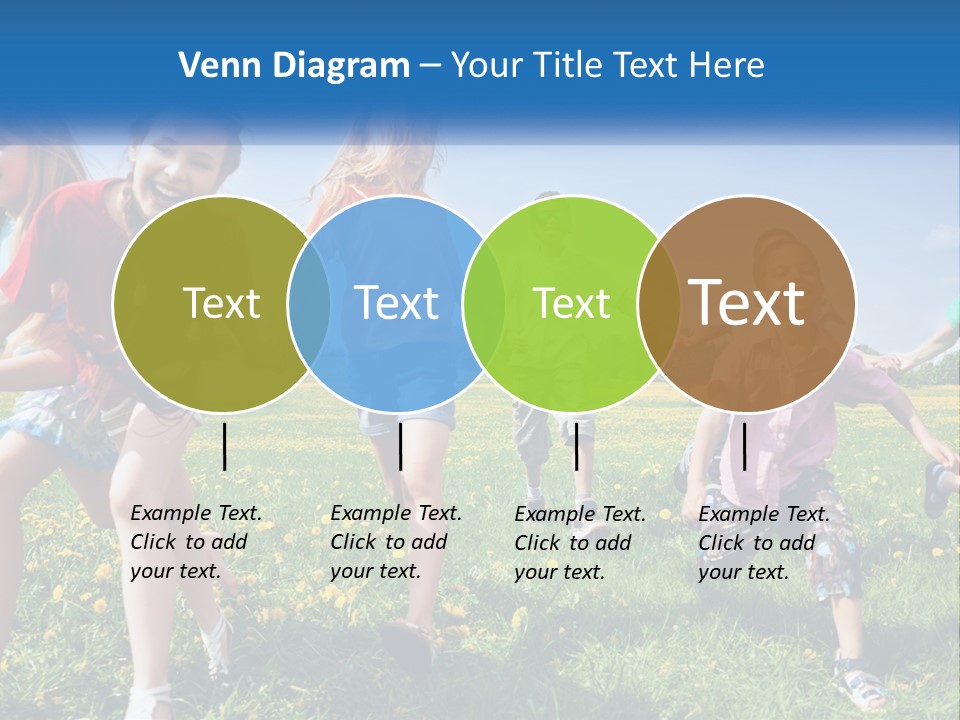 Venn Diagram – Your Title Text Here

Text

Text

Text

Text

Example Text. Click to add your text.

Example Text. Click to add your text.

Example Text. Click to add your text.

Example Text. Click to add your text.